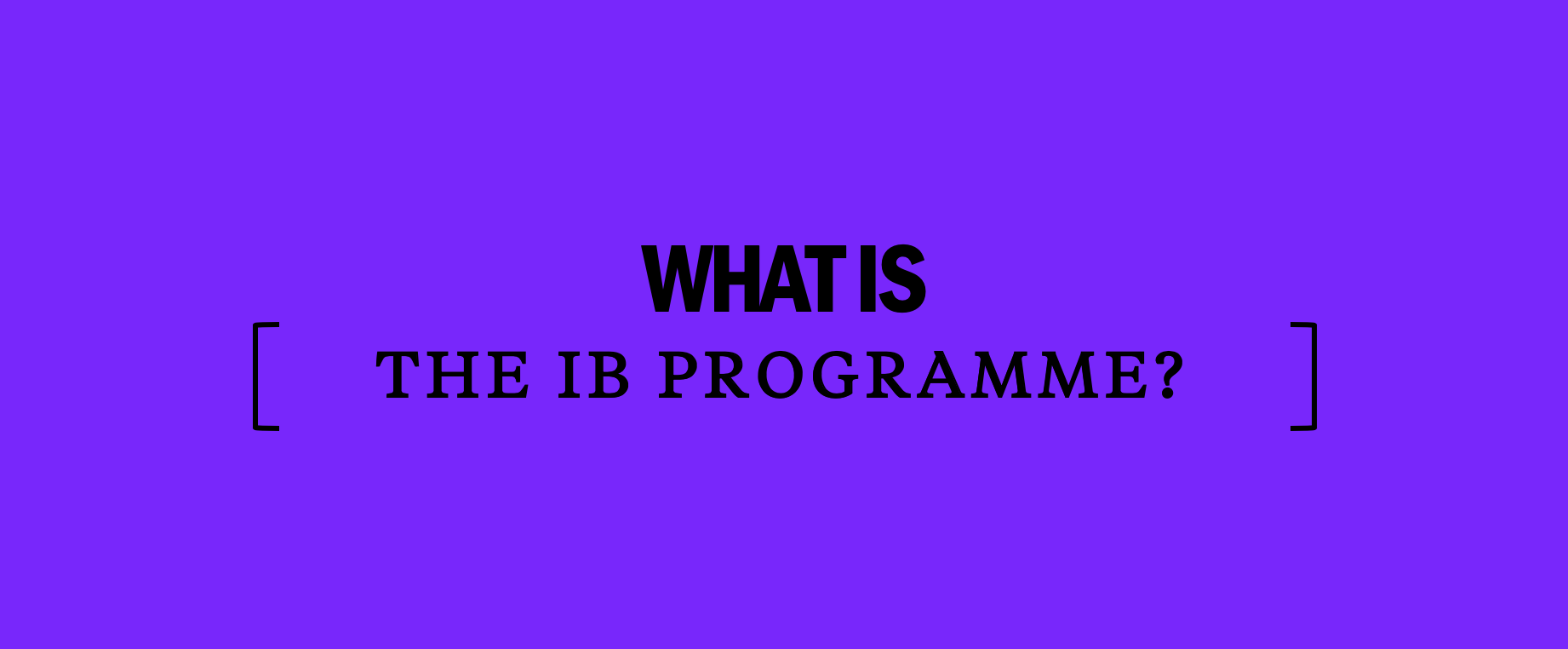 WHAT IS

[ THE IB PROGRAMME? ]